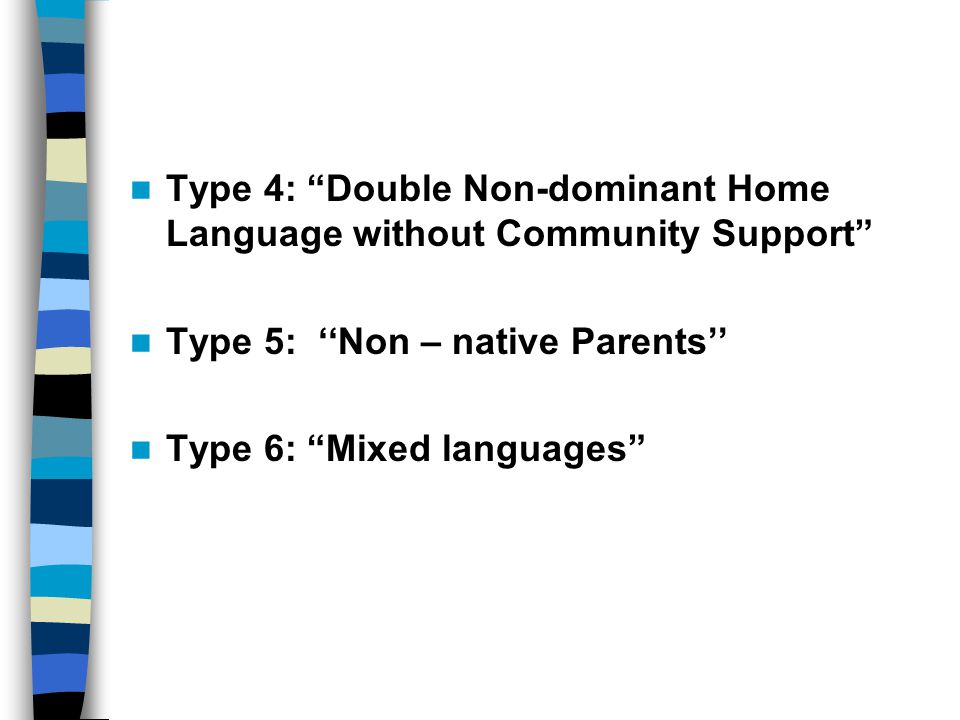 Type 4: “Double Non-dominant Home Language without Community Support”

Type 5: ‘‘Non – native Parents’’

Type 6: “Mixed languages”